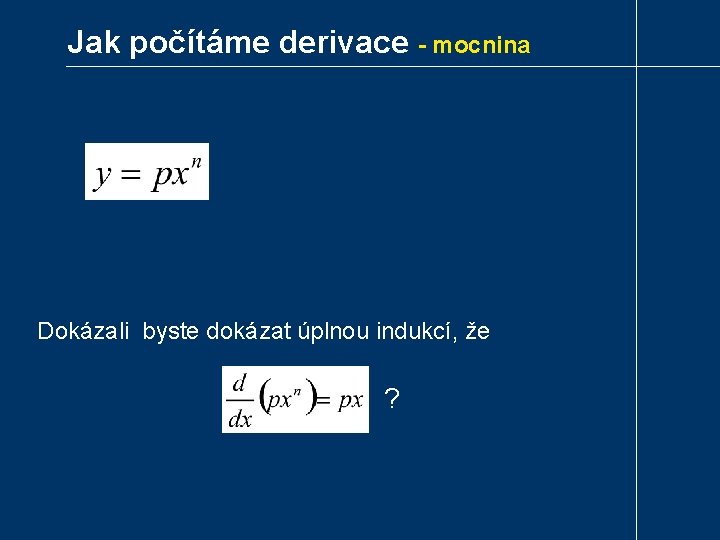 Jak počítáme derivace - mocnina

$y = px^n$

Dokázali byste dokázat úplnou indukcí, že

$\frac{d}{dx}\left(px^n\right) = px$ ?